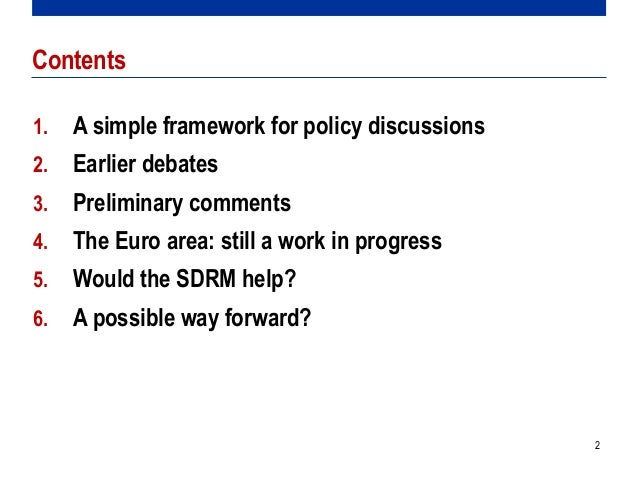 Contents

1. A simple framework for policy discussions
2. Earlier debates
3. Preliminary comments
4. The Euro area: still a work in progress
5. Would the SDRM help?
6. A possible way forward?

2